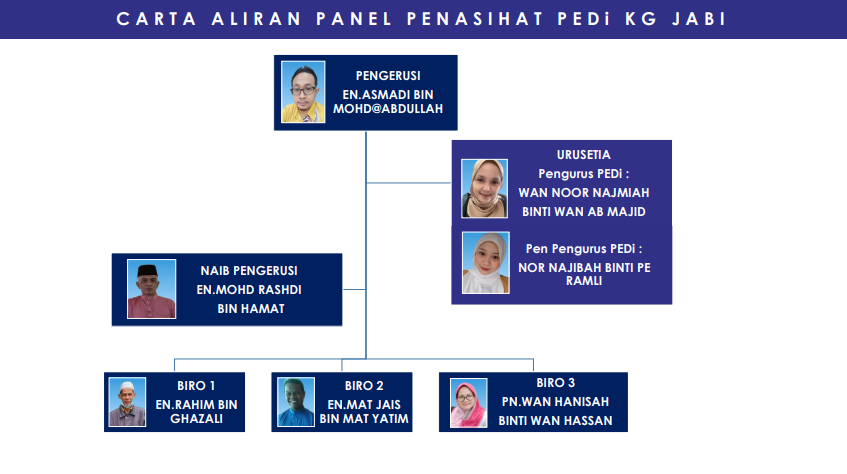 CARTA ALIRAN PANEL PENASIHAT PEDi KG JABI

PENGERUSI
EN.ASMADI BIN MOHD@ABDULLAH

URUSETIA
Pengurus PEDi :
WAN NOOR NAJMIAH BINTI WAN AB MAJID

Pen Pengurus PEDi :
NOR NAJIBAH BINTI PE RAMLI

NAIB PENGERUSI
EN.MOHD RASHDI BIN HAMAT

BIRO 1
EN.RAHIM BIN GHAZALI

BIRO 2
EN.MAT JAIS BIN MAT YATIM

BIRO 3
PN.WAN HANISAH BINTI WAN HASSAN